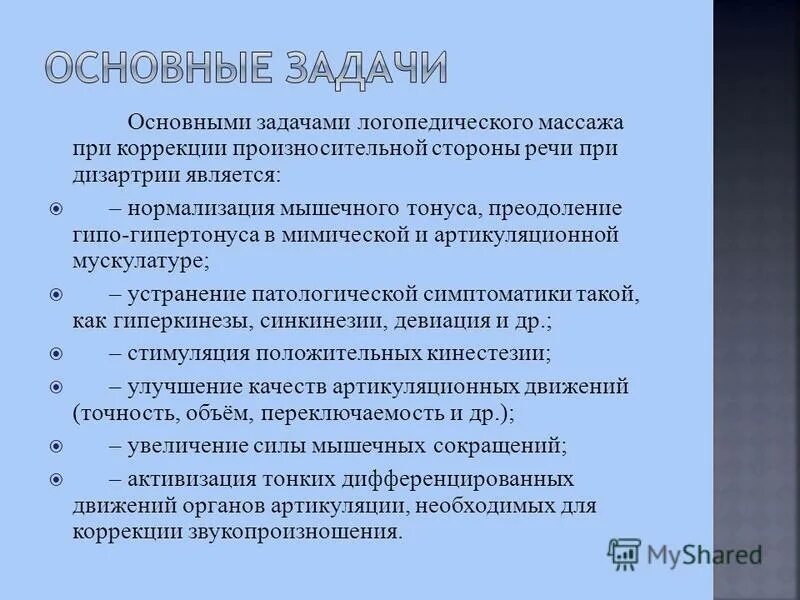 ОСНОВНЫЕ ЗАДАЧИ

Основными задачами логопедического массажа при коррекции произносительной стороны речи при дизартрии является:

– нормализация мышечного тонуса, преодоление гипо-гипертонуса в мимической и артикуляционной мускулатуре;

– устранение патологической симптоматики такой, как гиперкинезы, синкинезии, девиация и др.;

– стимуляция положительных кинестезии;

– улучшение качеств артикуляционных движений (точность, объём, переключаемость и др.);

– увеличение силы мышечных сокращений;

– активизация тонких дифференцированных движений органов артикуляции, необходимых для коррекции звукопроизношения.

MyShared